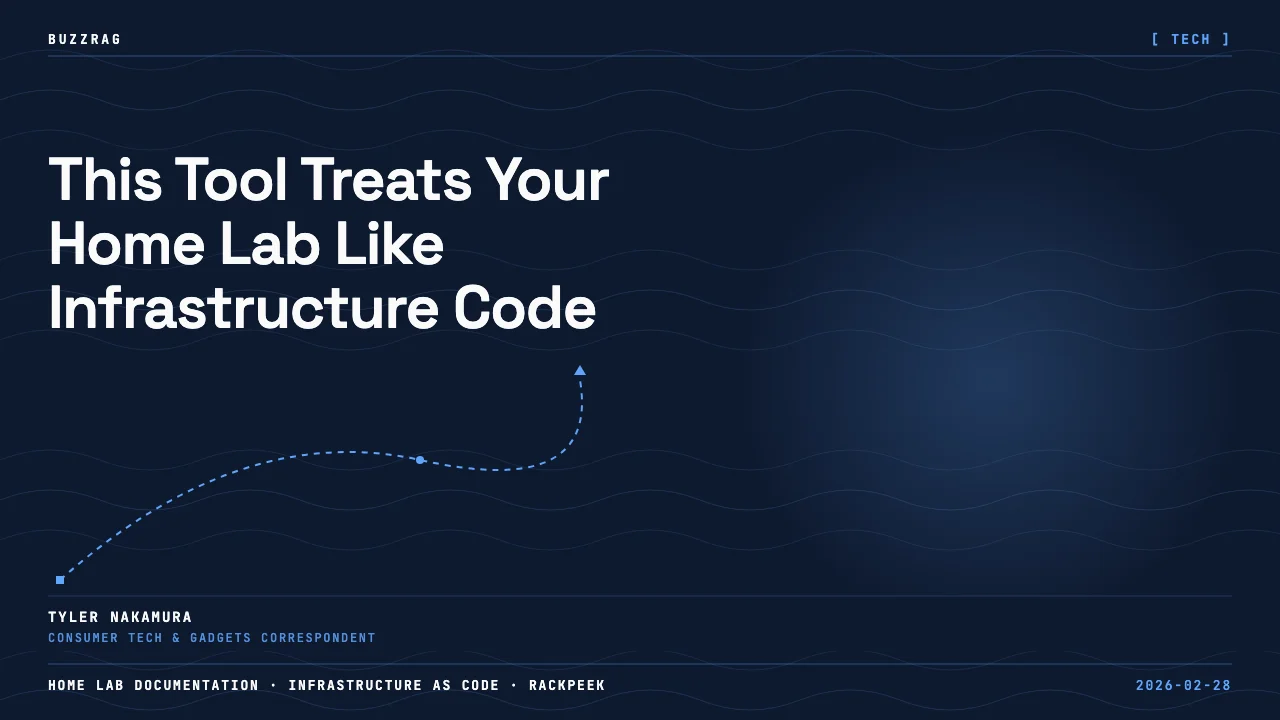 BUZZRAG

[ TECH ]

This Tool Treats Your Home Lab Like Infrastructure Code

TYLER NAKAMURA
CONSUMER TECH & GADGETS CORRESPONDENT

HOME LAB DOCUMENTATION · INFRASTRUCTURE AS CODE · RACKPEEK

2026-02-28